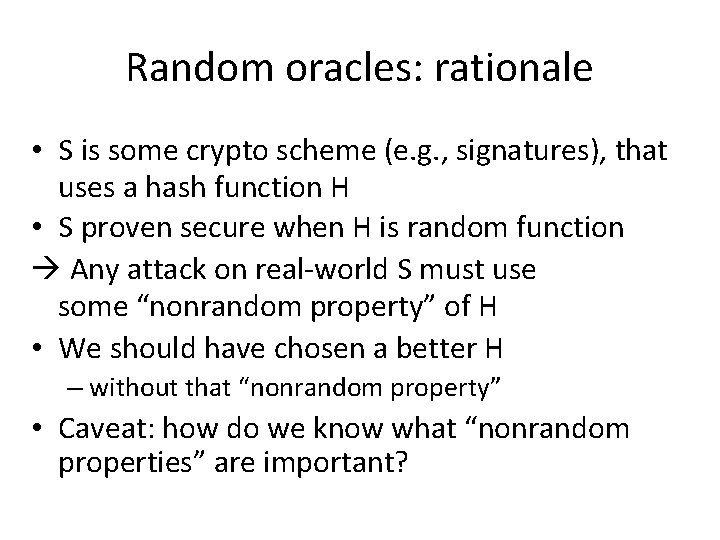 Random oracles: rationale

• S is some crypto scheme (e.g., signatures), that uses a hash function H
• S proven secure when H is random function
→ Any attack on real-world S must use some “nonrandom property” of H
• We should have chosen a better H
– without that “nonrandom property”
• Caveat: how do we know what “nonrandom properties” are important?